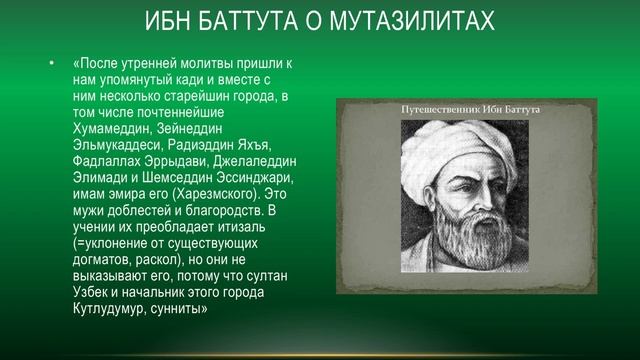 ИБН БАТТУТА О МУТАЗИЛИТАХ

• «После утренней молитвы пришли к нам упомянутый кади и вместе с ним несколько старейшин города, в том числе почтеннейшие Хумамеддин, Зейнеддин Эльмукаддеси, Радиэддин Яхъя, Фадлаллах Эррыдави, Джелаледдин Элимади и Шемседдин Эссинджари, имам эмира его (Харезмского). Это мужи доблестей и благородств. В учении их преобладает итизаль (=уклонение от существующих догматов, раскол), но они не выказывают его, потому что султан Узбек и начальник этого города Кутлудумур, сунниты»

Путешественник Ибн Баттута